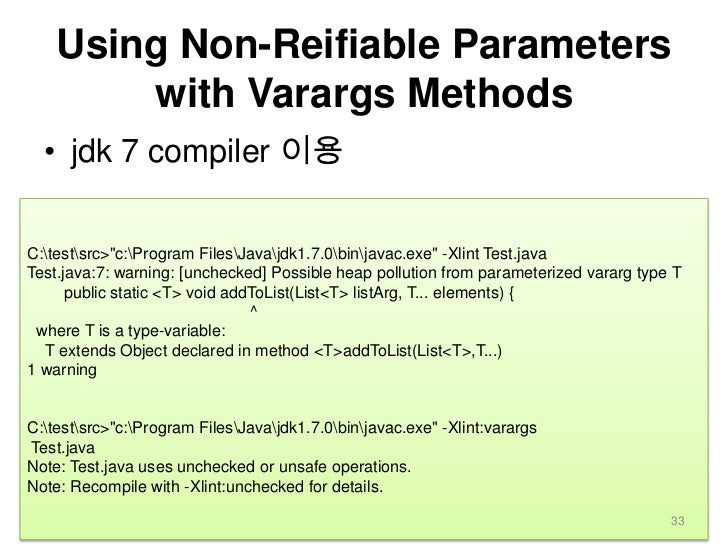 Using Non-Reifiable Parameters with Varargs Methods

• jdk 7 compiler 이용

C:\test\src>"c:\Program Files\Java\jdk1.7.0\bin\javac.exe" -Xlint Test.java
Test.java:7: warning: [unchecked] Possible heap pollution from parameterized vararg type T
public static <T> void addToList(List<T> listArg, T... elements) {
^
where T is a type-variable:
T extends Object declared in method <T>addToList(List<T>,T...)
1 warning

C:\test\src>"c:\Program Files\Java\jdk1.7.0\bin\javac.exe" -Xlint:varargs
Test.java
Note: Test.java uses unchecked or unsafe operations.
Note: Recompile with -Xlint:unchecked for details.

33